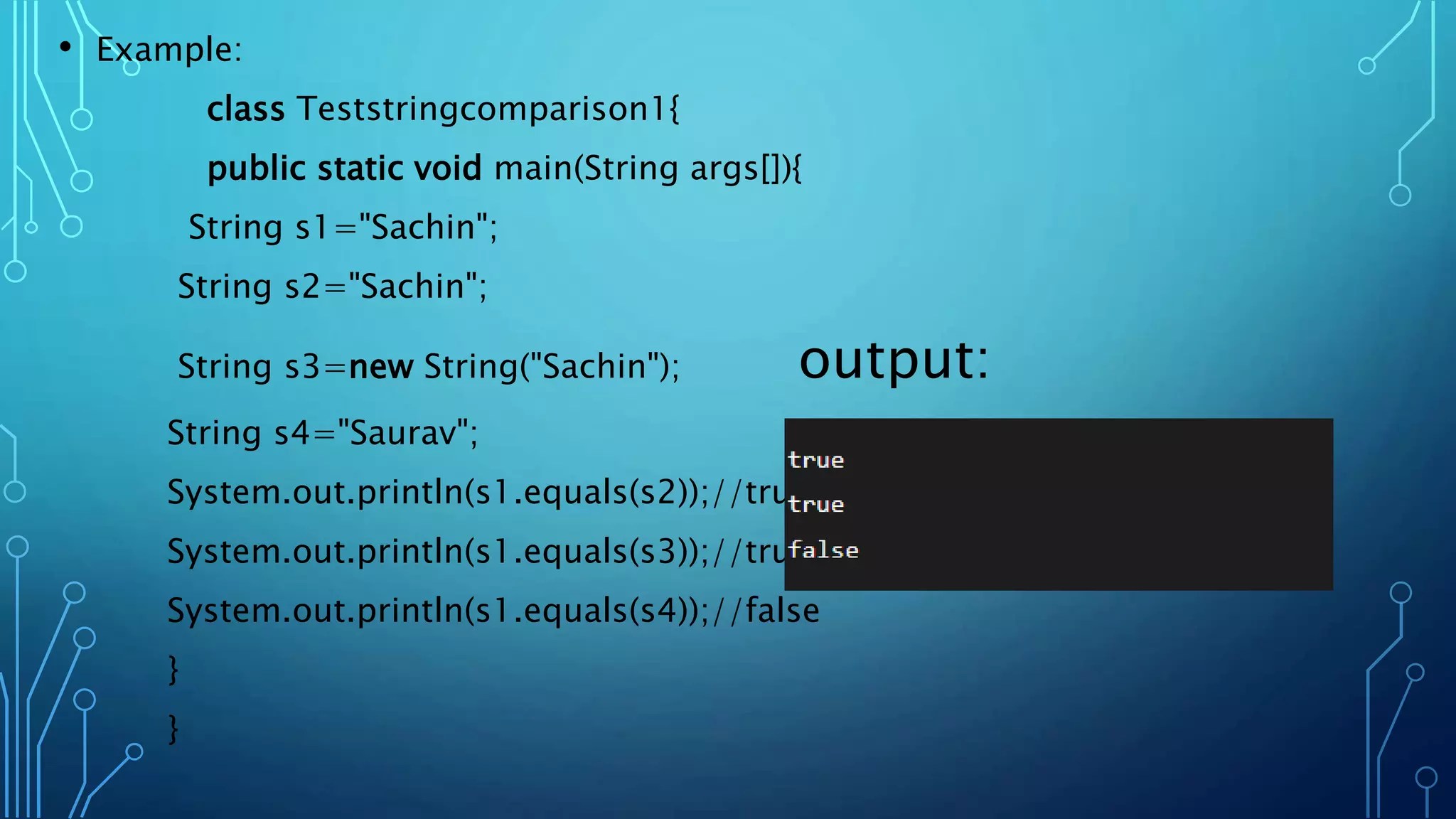 • Example:

class Teststringcomparison1{

public static void main(String args[]){

String s1="Sachin";

String s2="Sachin";

String s3=new String("Sachin");

String s4="Saurav";

System.out.println(s1.equals(s2));//tru

System.out.println(s1.equals(s3));//tru

System.out.println(s1.equals(s4));//false

}

}

output:

true
true
false